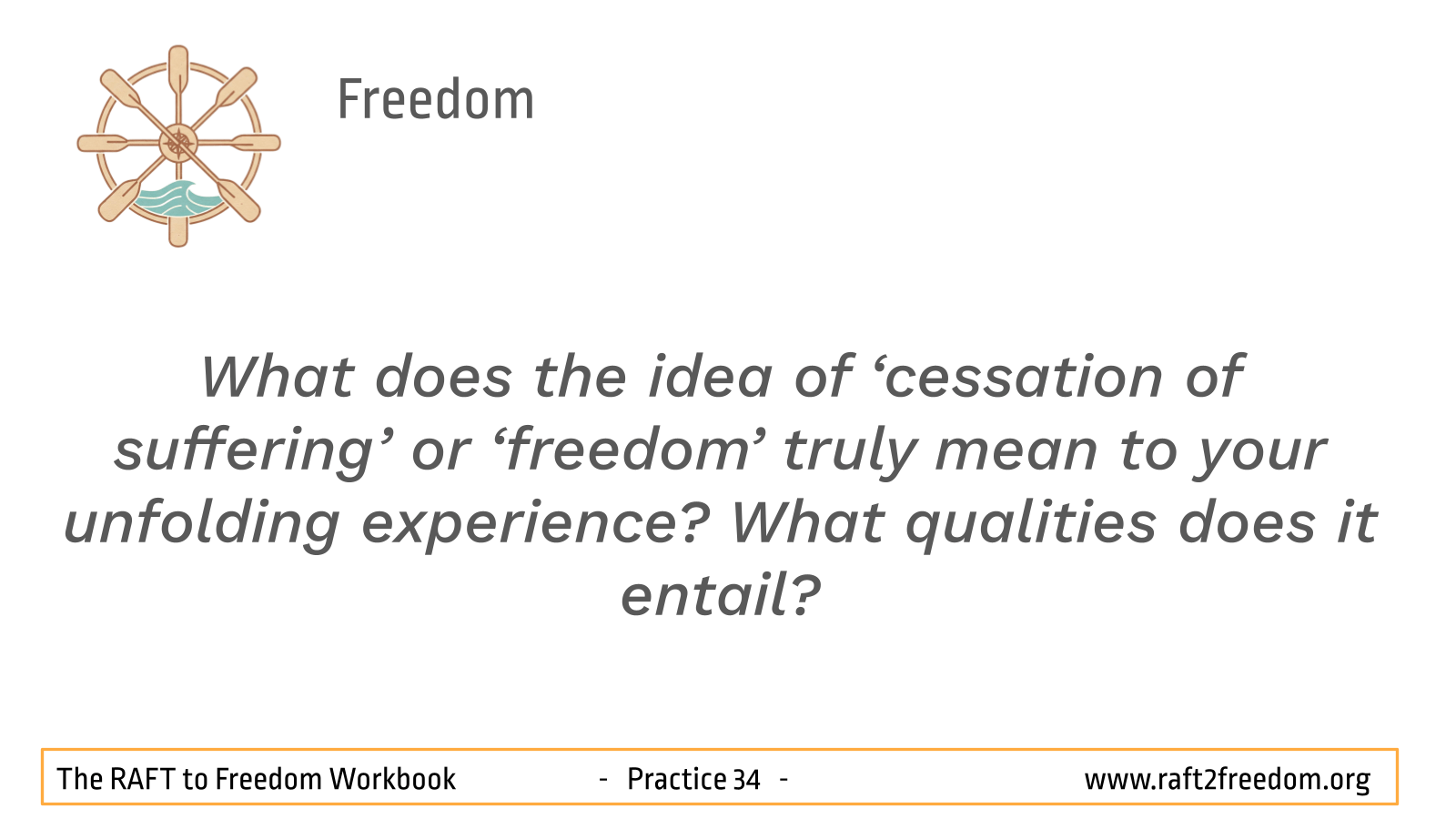 Freedom

What does the idea of ‘cessation of suffering’ or ‘freedom’ truly mean to your unfolding experience? What qualities does it entail?

The RAFT to Freedom Workbook - Practice 34 - www.raft2freedom.org